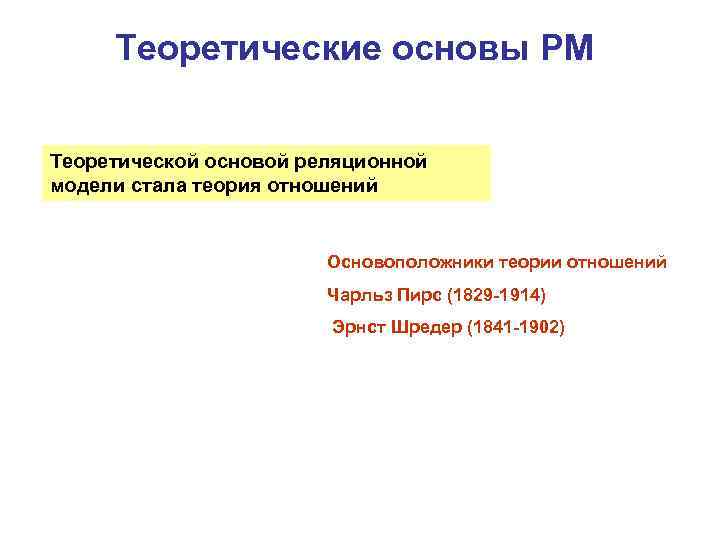 Теоретические основы РМ

Теоретической основой реляционной модели стала теория отношений

Основоположники теории отношений

Чарльз Пирс (1829-1914)

Эрнст Шредер (1841-1902)